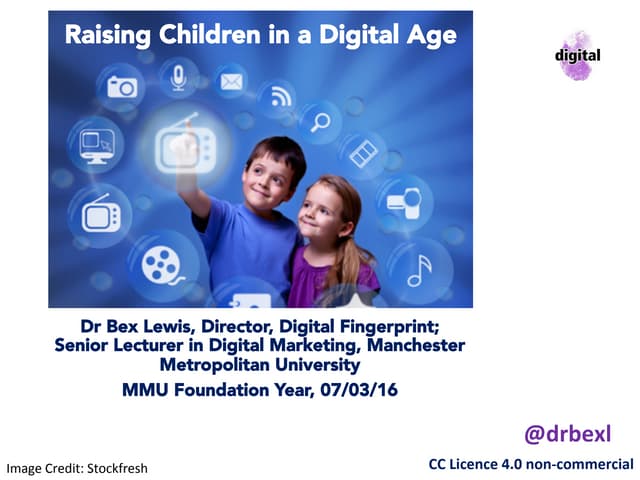 Raising Children in a Digital Age

digital

Dr Bex Lewis, Director, Digital Fingerprint; Senior Lecturer in Digital Marketing, Manchester Metropolitan University

MMU Foundation Year, 07/03/16

@drbexl

Image Credit: Stockfresh

CC Licence 4.0 non-commercial